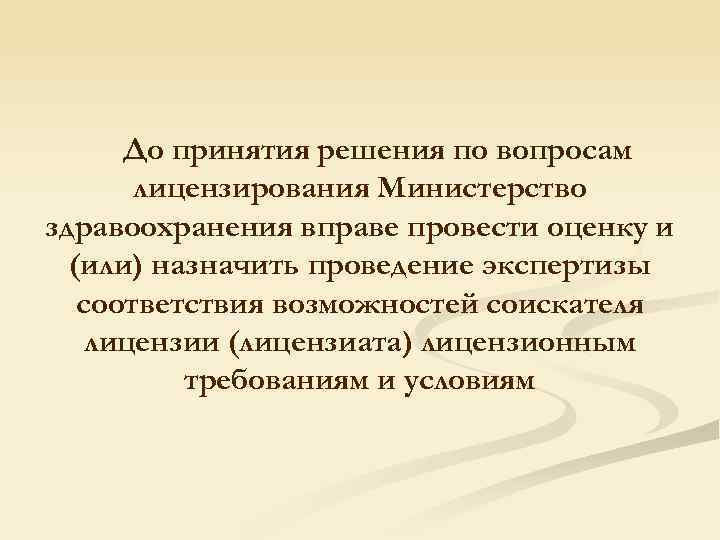 До принятия решения по вопросам лицензирования Министерство здравоохранения вправе провести оценку и (или) назначить проведение экспертизы соответствия возможностей соискателя лицензии (лицензиата) лицензионным требованиям и условиям